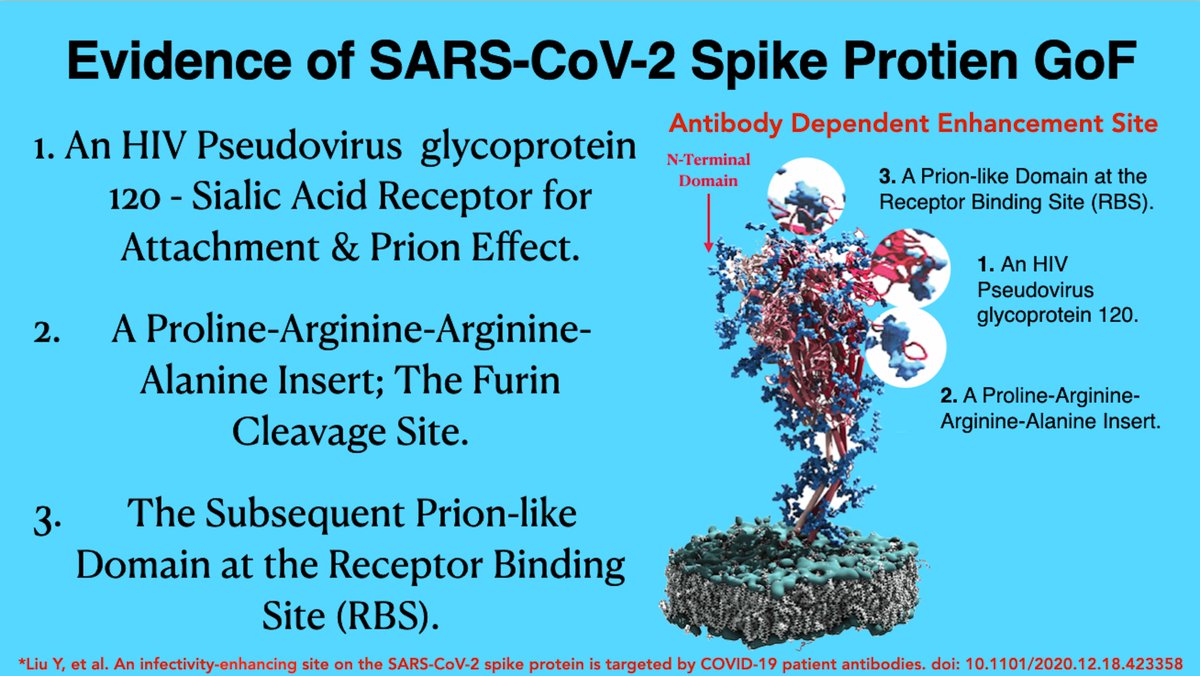 Evidence of SARS-CoV-2 Spike Protien GoF

1. An HIV Pseudovirus glycoprotein 120 - Sialic Acid Receptor for Attachment & Prion Effect.

2. A Proline-Arginine-Arginine-Alanine Insert; The Furin Cleavage Site.

3. The Subsequent Prion-like Domain at the Receptor Binding Site (RBS).

Antibody Dependent Enhancement Site

N-Terminal Domain

3. A Prion-like Domain at the Receptor Binding Site (RBS).

1. An HIV Pseudovirus glycoprotein 120.

2. A Proline-Arginine-Arginine-Alanine Insert.

*Liu Y, et al. An infectivity-enhancing site on the SARS-CoV-2 spike protein is targeted by COVID-19 patient antibodies. doi: 10.1101/2020.12.18.423358